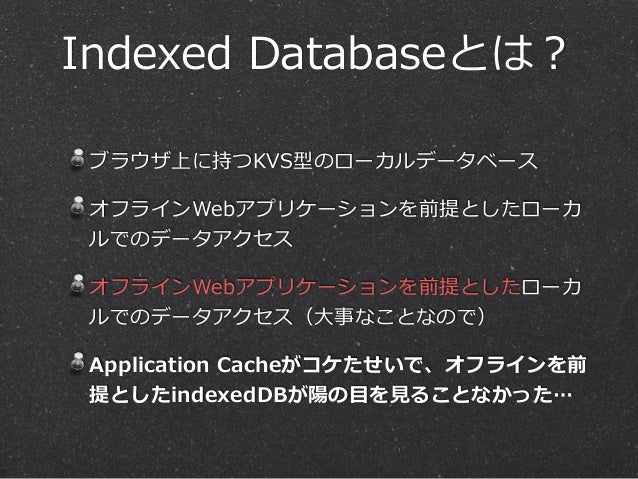 Indexed Databaseとは？

ブラウザ上に持つKVS型のローカルデータベース

オフラインWebアプリケーションを前提としたローカルでのデータアクセス

オフラインWebアプリケーションを前提としたローカルでのデータアクセス（大事なことなので）

Application Cacheがコケたせいで、オフラインを前提としたindexedDBが陽の目を見ることなかった…